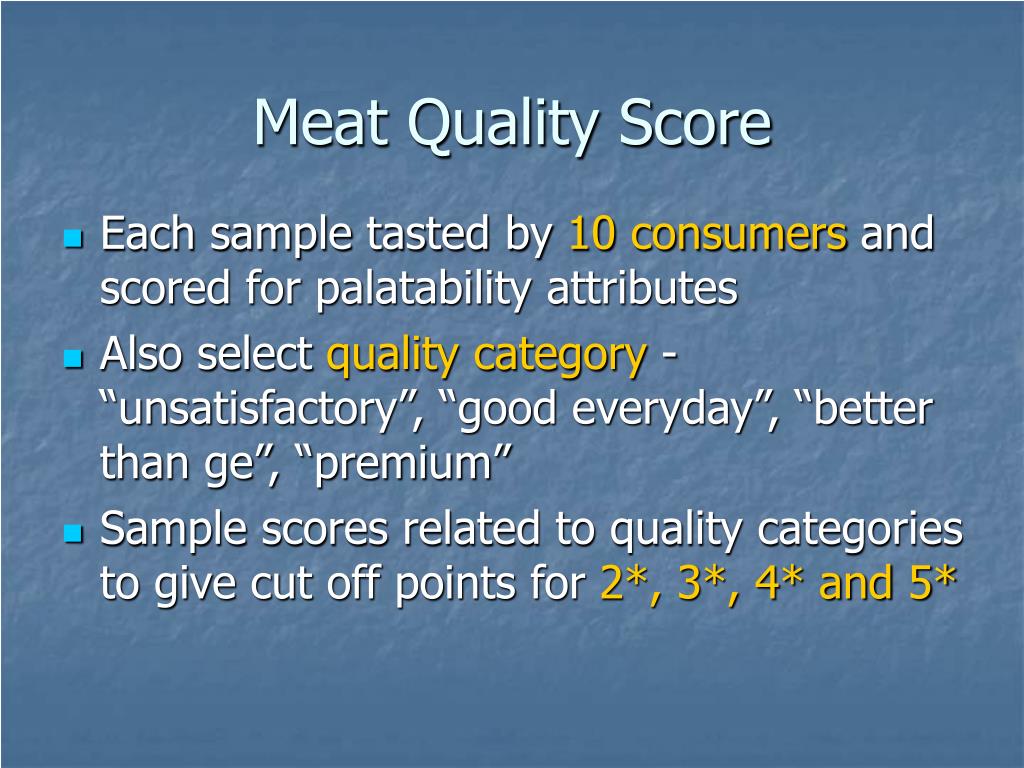 Meat Quality Score

Each sample tasted by 10 consumers and scored for palatability attributes

Also select quality category - “unsatisfactory”, “good everyday”, “better than ge”, “premium”

Sample scores related to quality categories to give cut off points for 2*, 3*, 4* and 5*